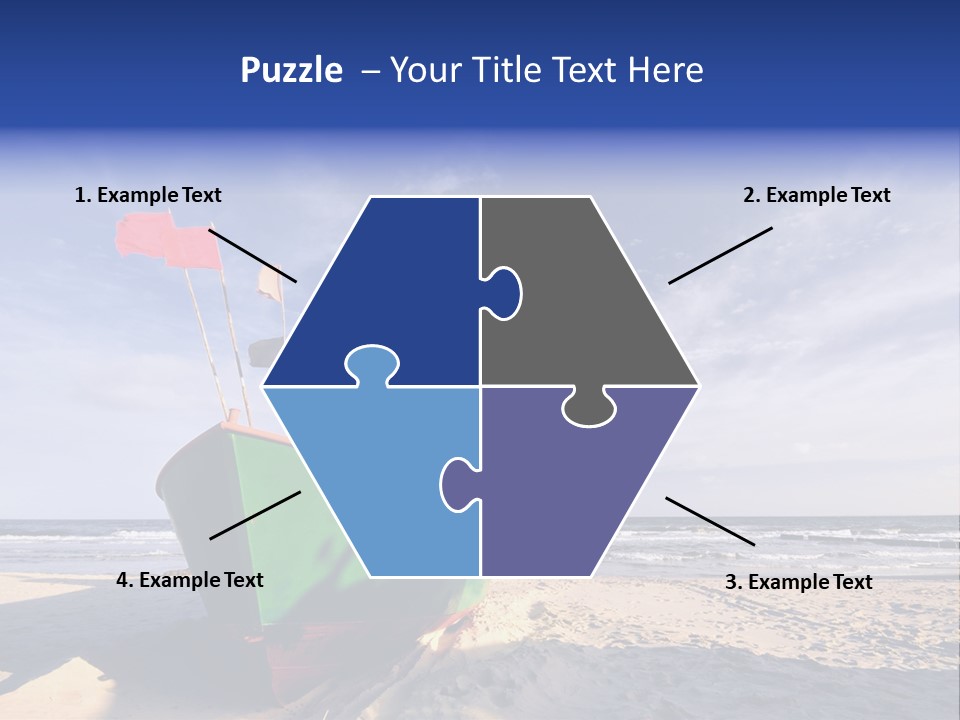 Puzzle – Your Title Text Here

1. Example Text

2. Example Text

4. Example Text

3. Example Text